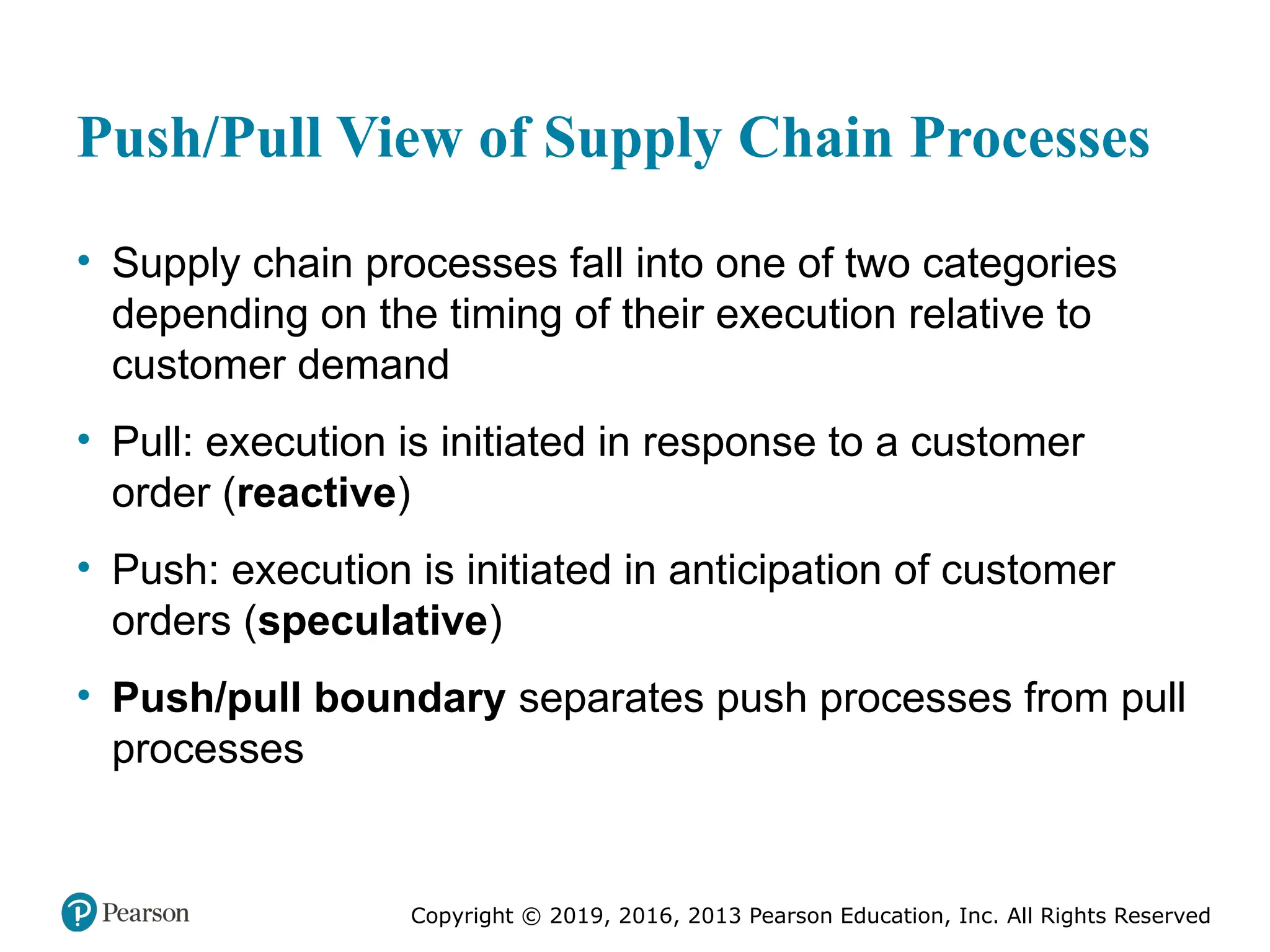 Push/Pull View of Supply Chain Processes

• Supply chain processes fall into one of two categories depending on the timing of their execution relative to customer demand

• Pull: execution is initiated in response to a customer order (reactive)

• Push: execution is initiated in anticipation of customer orders (speculative)

• Push/pull boundary separates push processes from pull processes

Pearson

Copyright © 2019, 2016, 2013 Pearson Education, Inc. All Rights Reserved